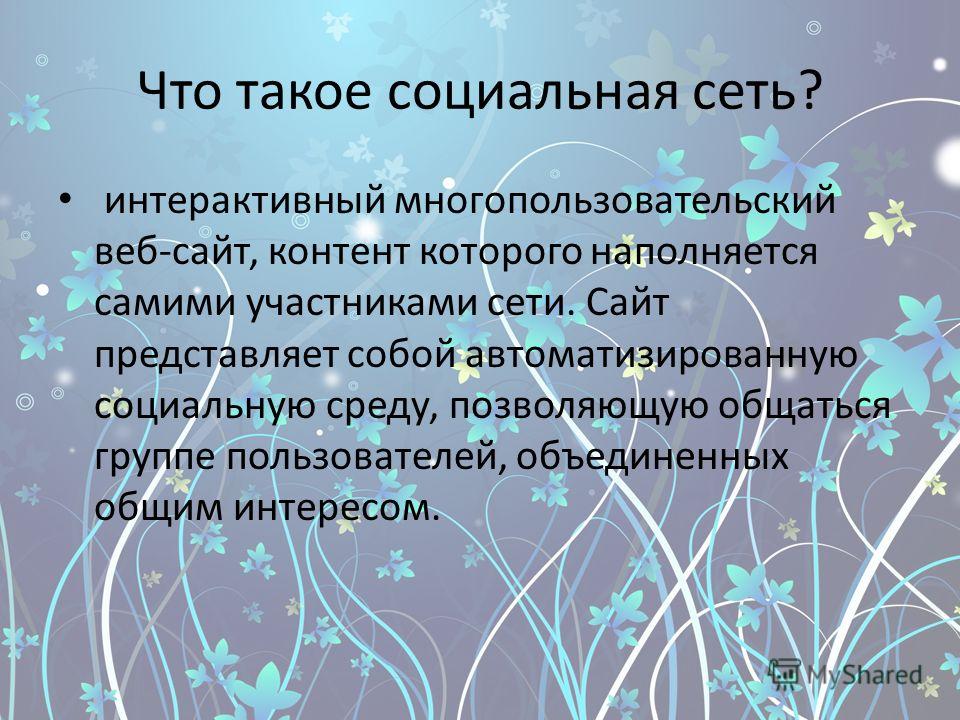 Что такое социальная сеть?

• интерактивный многопользовательский веб-сайт, контент которого наполняется самими участниками сети. Сайт представляет собой автоматизированную социальную среду, позволяющую общаться группе пользователей, объединенных общим интересом.

MyShared